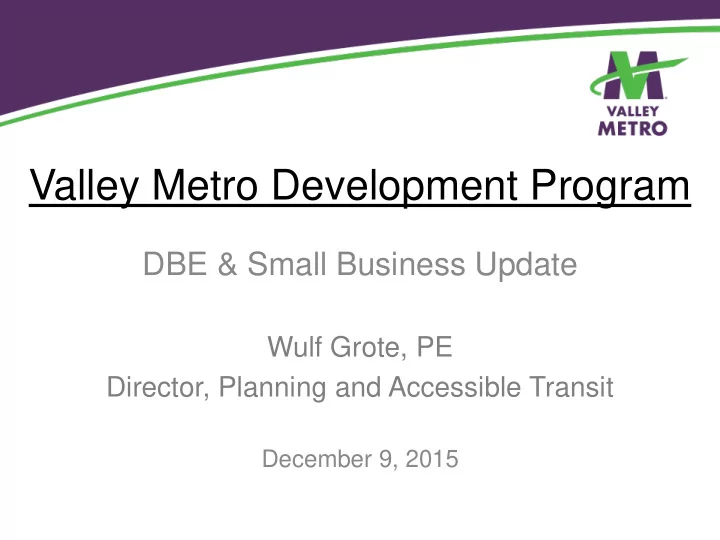 VALLEY METRO

Valley Metro Development Program

DBE & Small Business Update

Wulf Grote, PE
Director, Planning and Accessible Transit

December 9, 2015